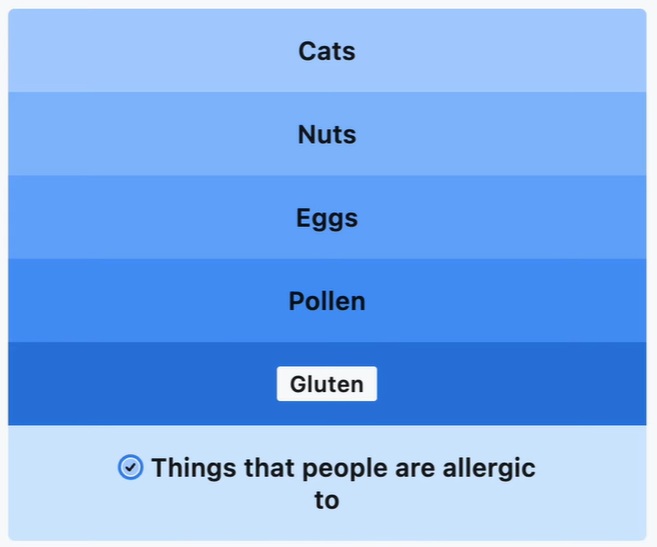 Cats

Nuts

Eggs

Pollen

Gluten

Things that people are allergic to